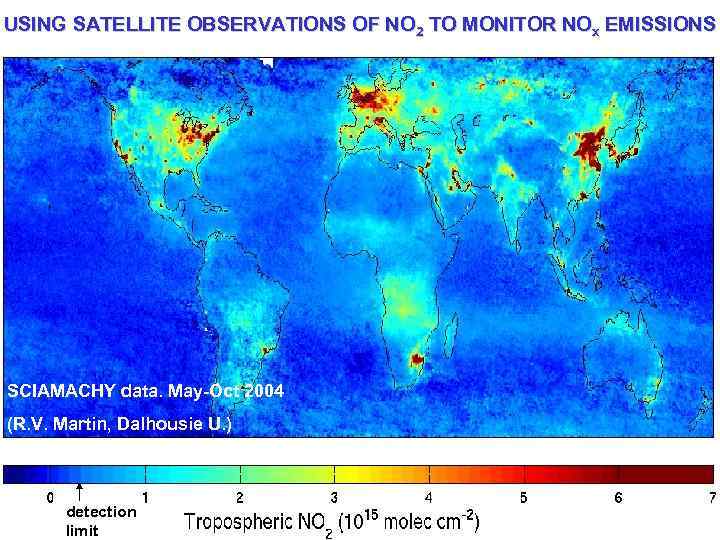 USING SATELLITE OBSERVATIONS OF $NO_2$ TO MONITOR $NO_x$ EMISSIONS

SCIAMACHY data. May-Oct 2004

(R.V. Martin, Dalhousie U.)

0 1 2 3 4 5 6 7

detection limit

Tropospheric $NO_2$ ($10^{15}$ molec $cm^{-2}$)